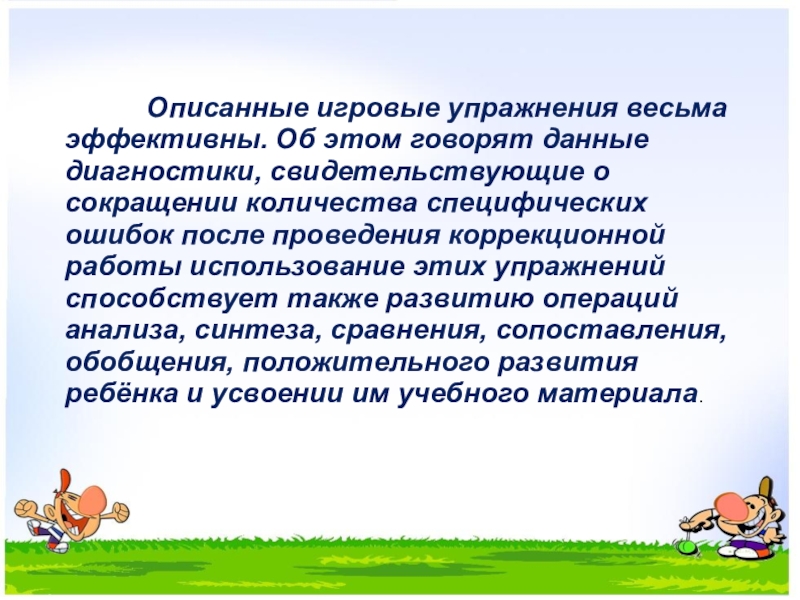 Описанные игровые упражнения весьма эффективны. Об этом говорят данные диагностики, свидетельствующие о сокращении количества специфических ошибок после проведения коррекционной работы использование этих упражнений способствует также развитию операций анализа, синтеза, сравнения, сопоставления, обобщения, положительного развития ребёнка и усвоении им учебного материала.